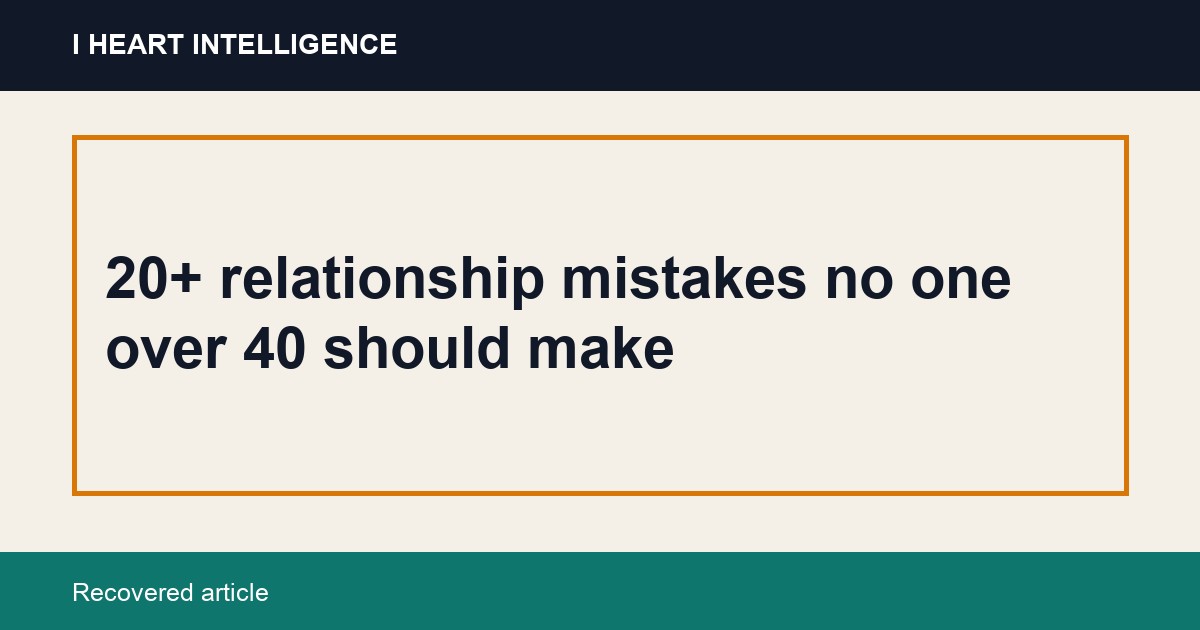 I HEART INTELLIGENCE

20+ relationship mistakes no one over 40 should make

Recovered article